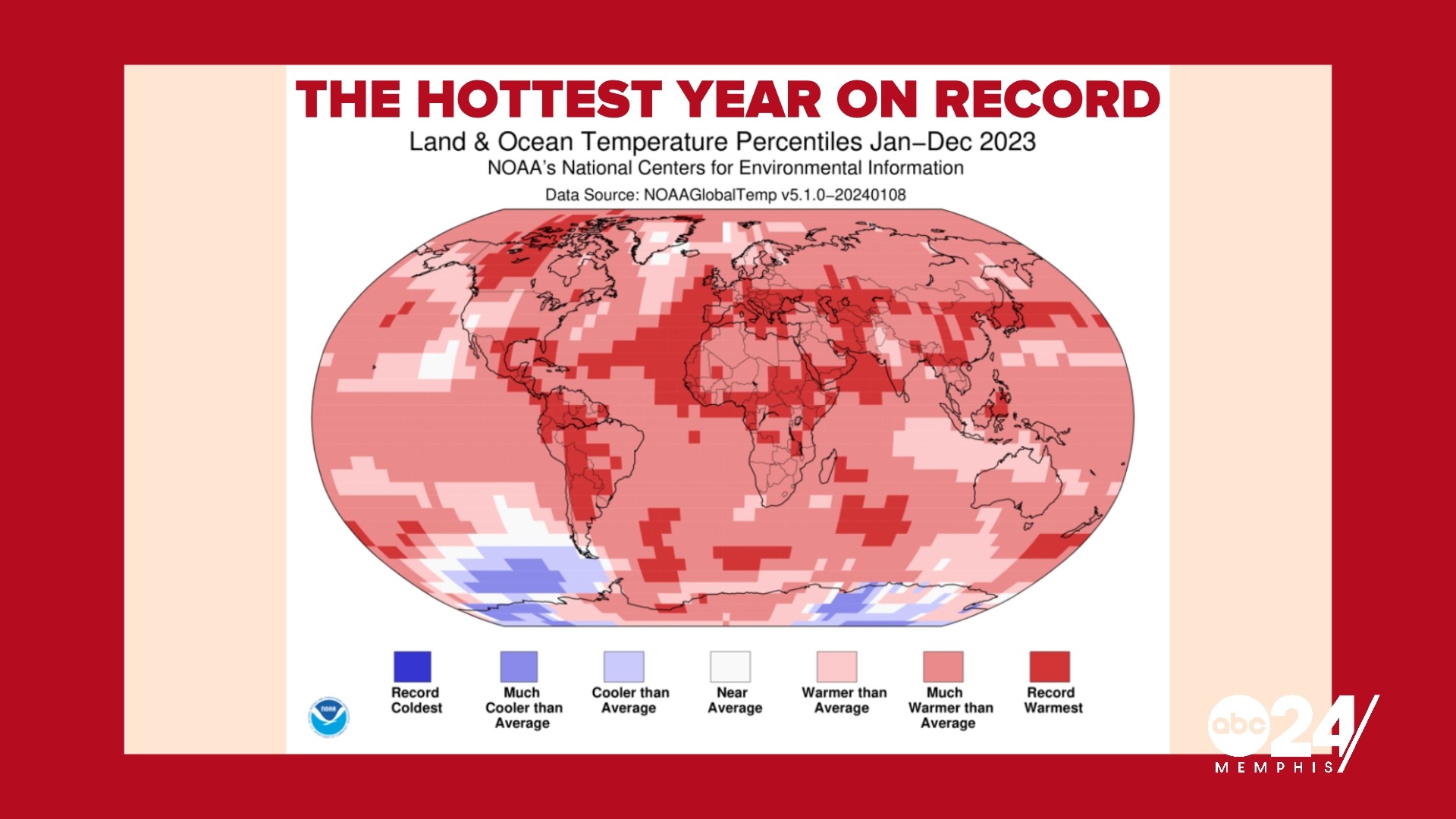 THE HOTTEST YEAR ON RECORD

Land & Ocean Temperature Percentiles Jan–Dec 2023
NOAA's National Centers for Environmental Information
Data Source: NOAAGlobalTemp v5.1.0–20240108

Record Coldest
Much Cooler than Average
Cooler than Average
Near Average
Warmer than Average
Much Warmer than Average
Record Warmest

NOAA

abc 24
MEMPHIS